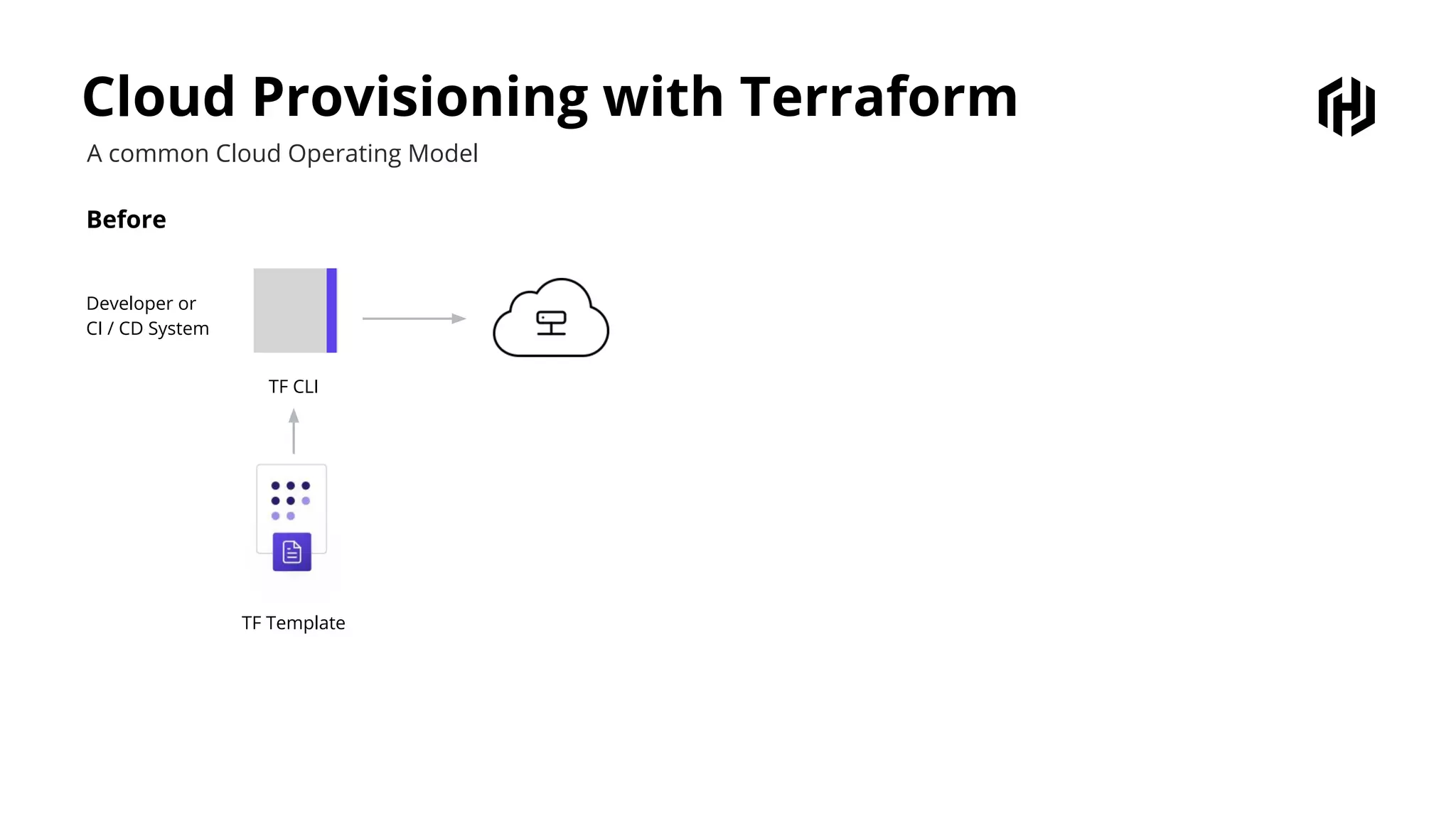 Cloud Provisioning with Terraform

A common Cloud Operating Model

Before

Developer or
CI / CD System

TF CLI

TF Template